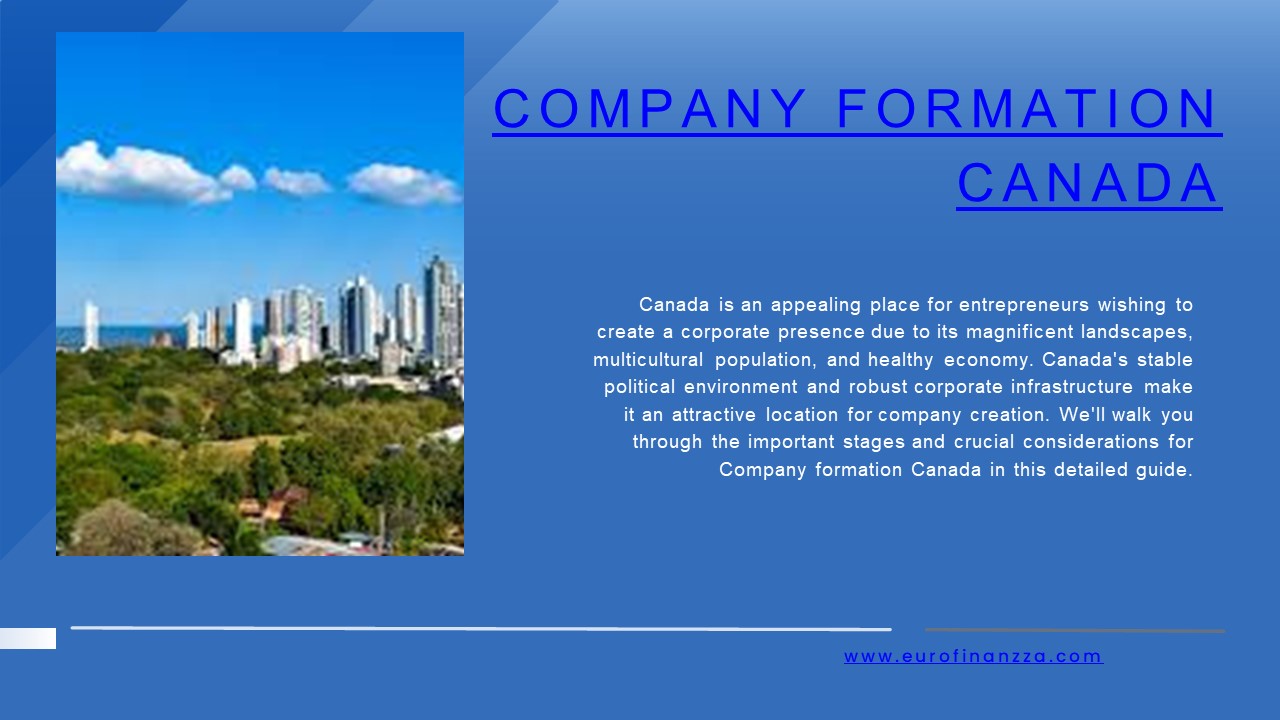 COMPANY FORMATION CANADA

Canada is an appealing place for entrepreneurs wishing to create a corporate presence due to its magnificent landscapes, multicultural population, and healthy economy. Canada's stable political environment and robust corporate infrastructure make it an attractive location for company creation. We'll walk you through the important stages and crucial considerations for Company formation Canada in this detailed guide.

www.eurofinanzza.com